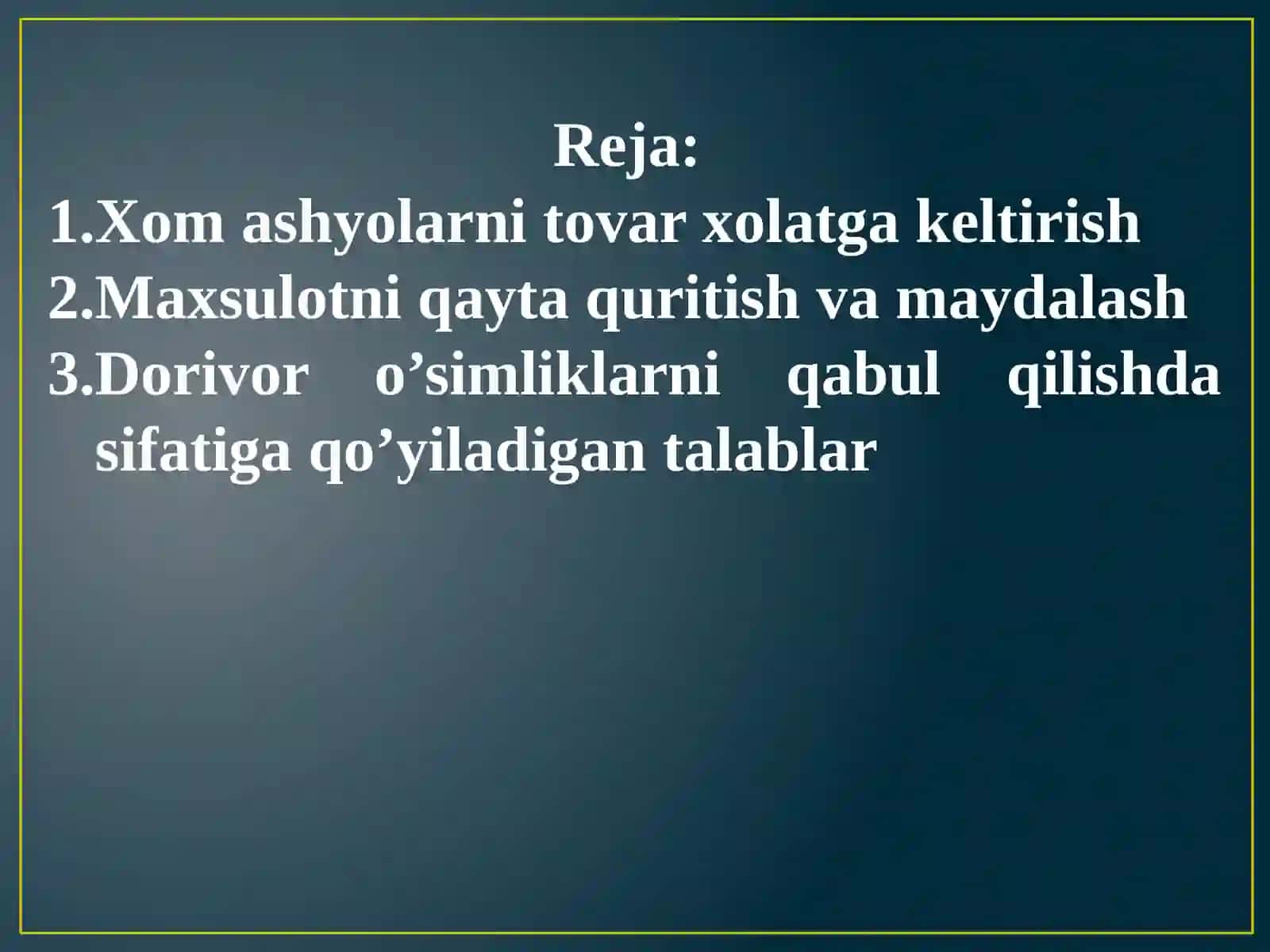 Reja:

1.Xom ashyolarni tovar xolatga keltirish
2.Maxsulotni qayta quritish va maydalash
3.Dorivor o’simliklarni qabul qilishda sifatiga qo’yiladigan talablar